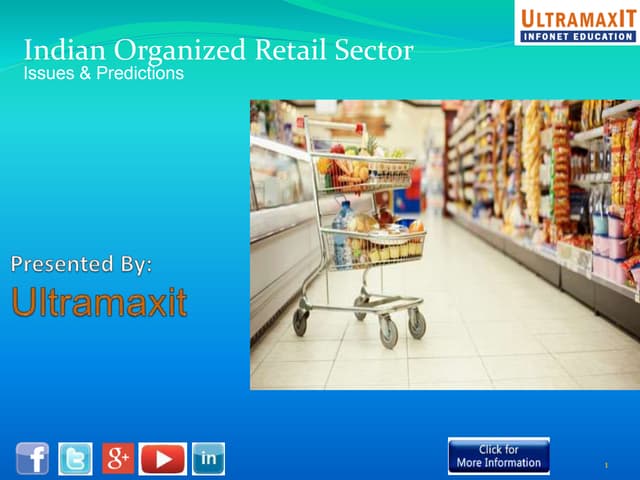 ULTRAMAXIT
INFONET EDUCATION

Indian Organized Retail Sector
Issues & Predictions

Presented By:
Ultramaxit

f
g+
in

Click for More Information

1